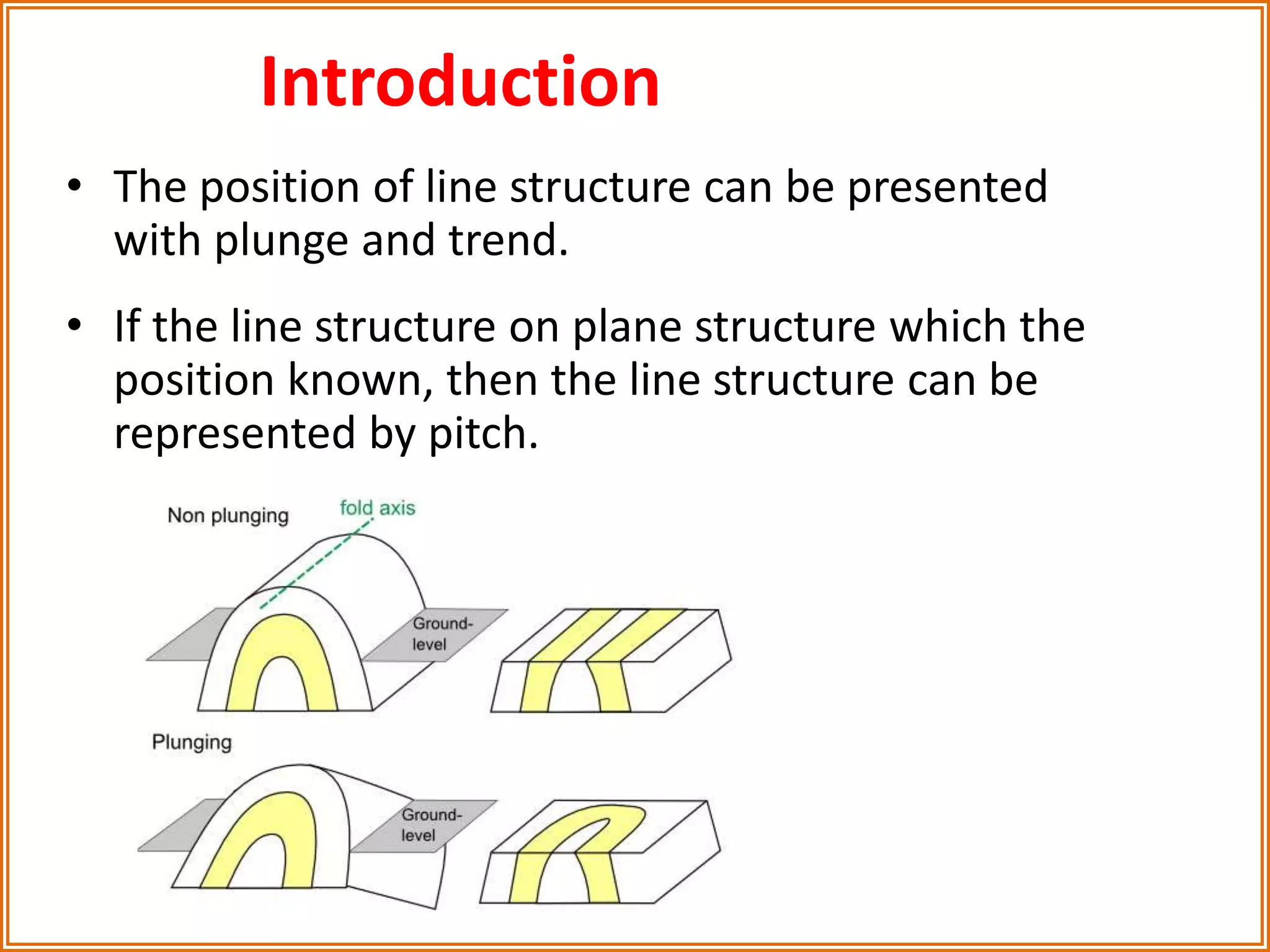 Introduction

• The position of line structure can be presented with plunge and trend.

• If the line structure on plane structure which the position known, then the line structure can be represented by pitch.

Non plunging

fold axis

Ground-level

Plunging

Ground-level